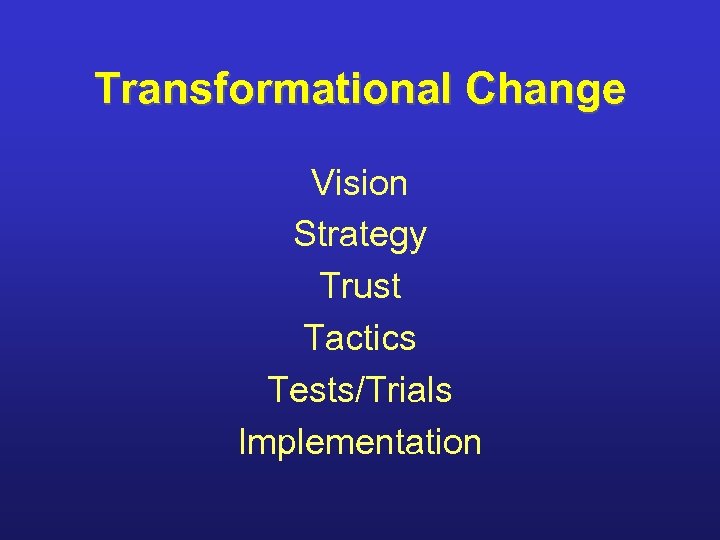 Transformational Change

Vision
Strategy
Trust
Tactics
Tests/Trials
Implementation